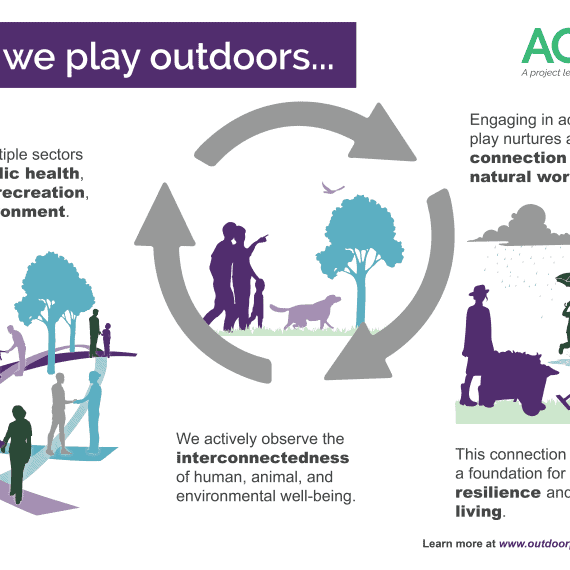 we play outdoors...

AC
A project le

tiple sectors
lic health,
recreation,
onment.

Engaging in ac
play nurtures a
connection
natural wor

We actively observe the **interconnectedness** of human, animal, and environmental well-being.

This connection
a foundation for
resilience and
living.

Learn more at www.outdoor